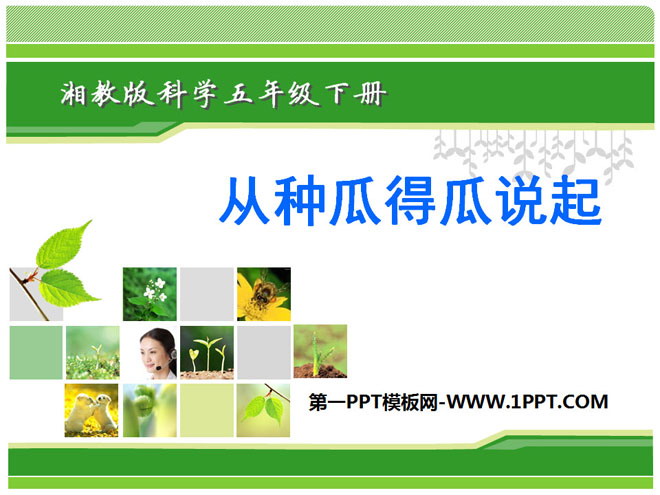 湘教版科学五年级下册

从种瓜得瓜说起

第一PPT模板网-WWW.1PPT.COM